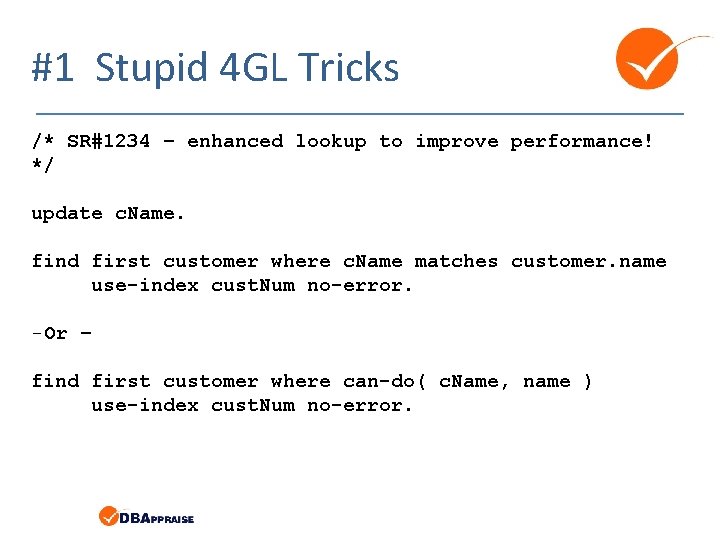 #1 Stupid 4GL Tricks

/* SR#1234 – enhanced lookup to improve performance!
*/

update cName.

find first customer where cName matches customer.name
     use-index custNum no-error.

-Or –

find first customer where can-do( cName, name )
     use-index custNum no-error.

DBAPPRAISE